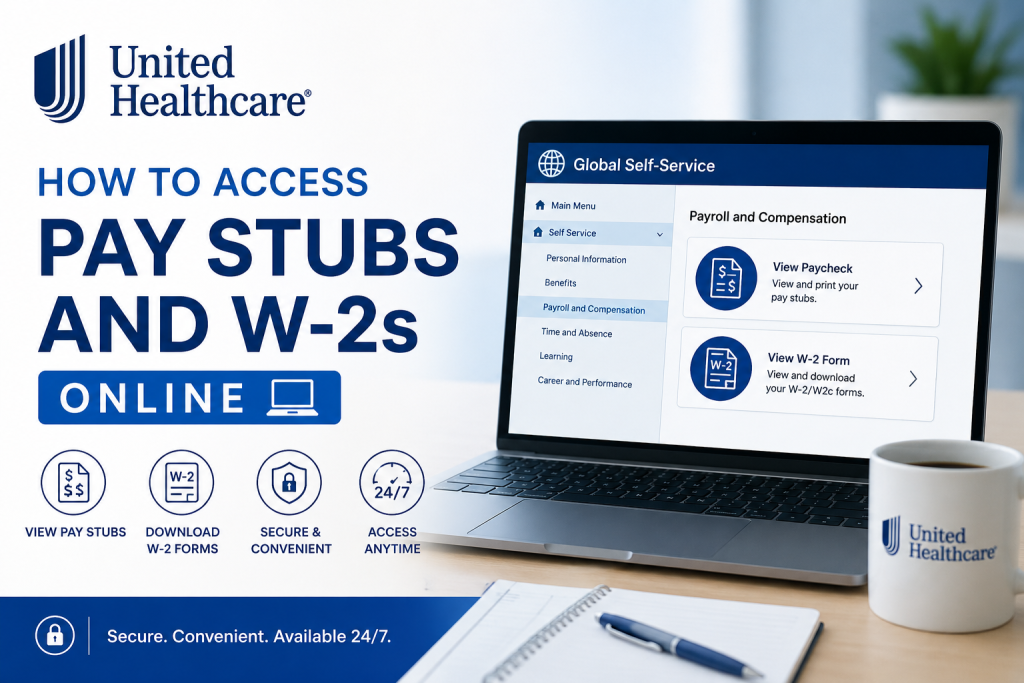 United Healthcare®

HOW TO ACCESS
PAY STUBS
AND W-2s
ONLINE

$ $$
VIEW PAY STUBS

W-2
DOWNLOAD W-2 FORMS

SECURE & CONVENIENT

24/7
ACCESS ANYTIME

Secure. Convenient. Available 24/7.

Global Self-Service

Main Menu
Self Service
Personal Information
Benefits
Payroll and Compensation
Time and Absence
Learning
Career and Performance

Payroll and Compensation

$ $
View Paycheck
View and print your pay stubs.

W-2
View W-2 Form
View and download your W-2/W2c forms.

United Healthcare®